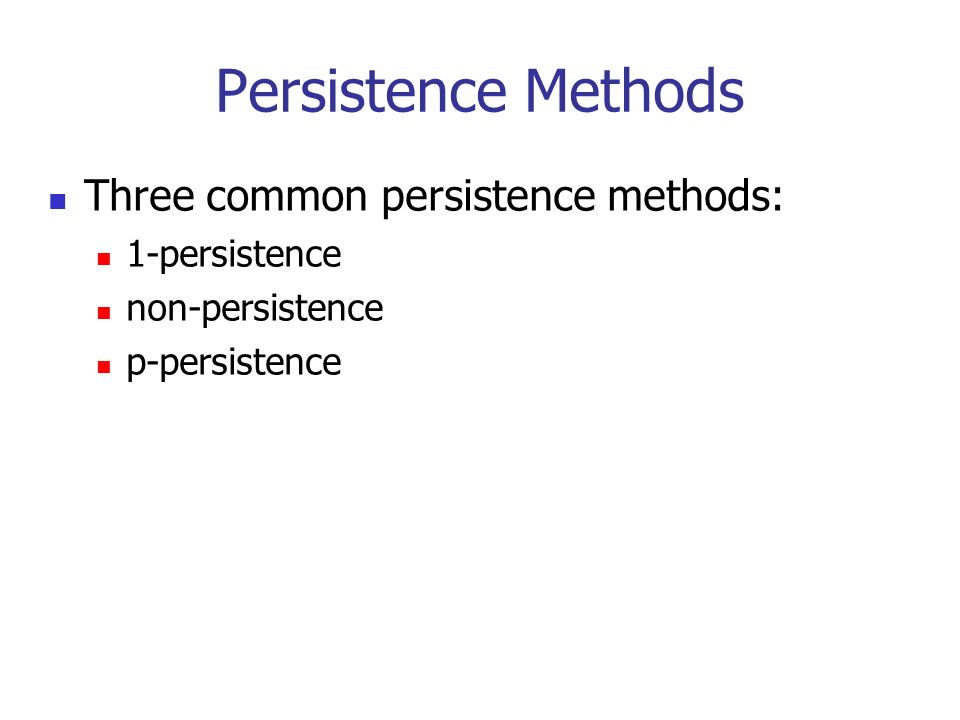 Persistence Methods

Three common persistence methods:

1-persistence

non-persistence

p-persistence